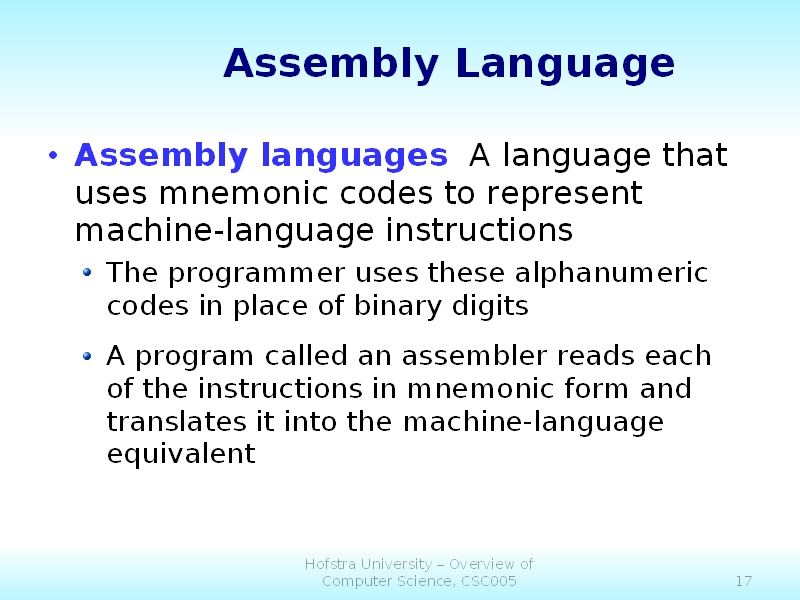 Assembly Language

• Assembly languages A language that uses mnemonic codes to represent machine-language instructions

• The programmer uses these alphanumeric codes in place of binary digits

• A program called an assembler reads each of the instructions in mnemonic form and translates it into the machine-language equivalent

Hofstra University – Overview of Computer Science, CSC005

17